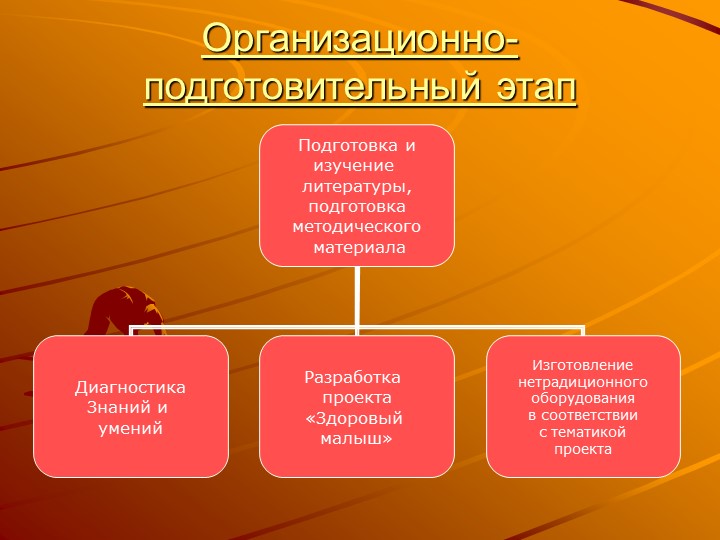 Организационно-подготовительный этап

Подготовка и изучение литературы, подготовка методического материала

Диагностика Знаний и умений

Разработка проекта «Здоровый малыш»

Изготовление нетрадиционного оборудования в соответствии с тематикой проекта